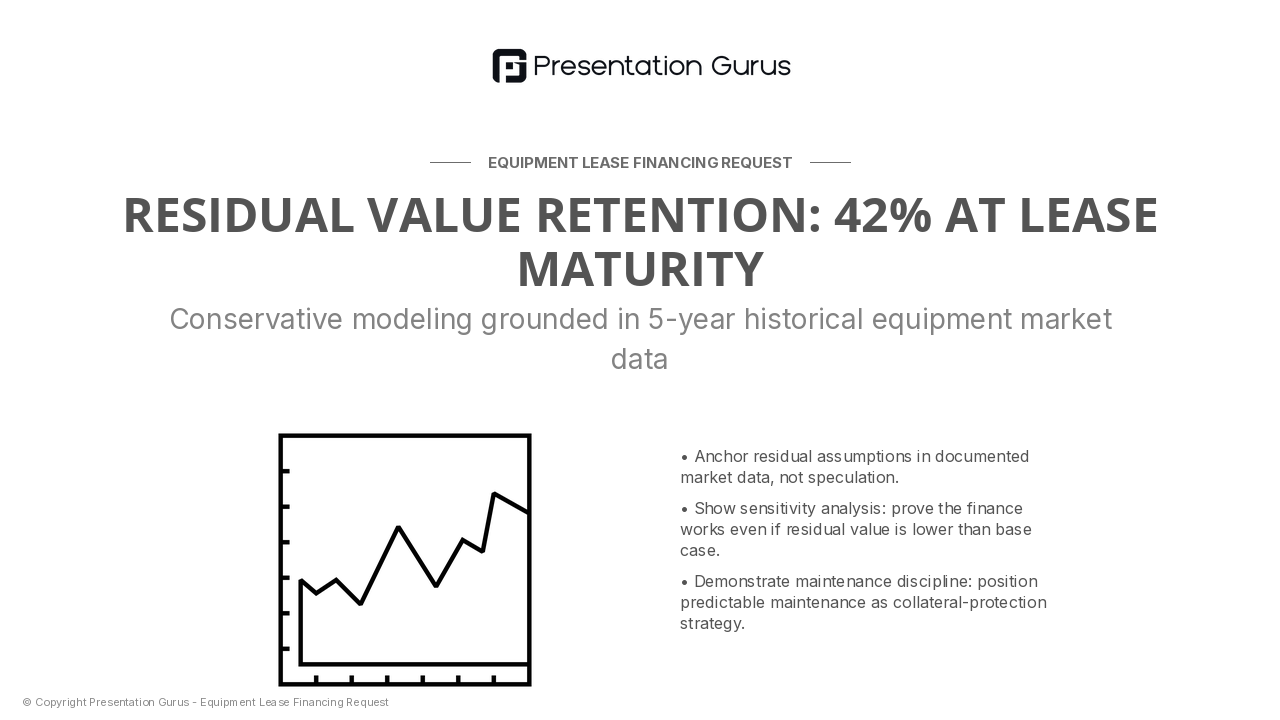 Presentation Gurus

EQUIPMENT LEASE FINANCING REQUEST

RESIDUAL VALUE RETENTION: 42% AT LEASE MATURITY

Conservative modeling grounded in 5-year historical equipment market data

• Anchor residual assumptions in documented market data, not speculation.

• Show sensitivity analysis: prove the finance works even if residual value is lower than base case.

• Demonstrate maintenance discipline: position predictable maintenance as collateral-protection strategy.

© Copyright Presentation Gurus - Equipment Lease Financing Request